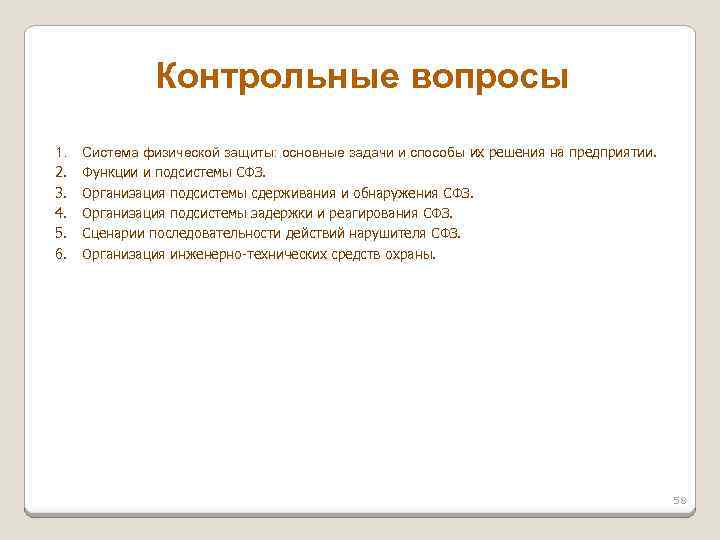 Контрольные вопросы

1. Система физической защиты: основные задачи и способы их решения на предприятии.
2. Функции и подсистемы СФЗ.
3. Организация подсистемы сдерживания и обнаружения СФЗ.
4. Организация подсистемы задержки и реагирования СФЗ.
5. Сценарии последовательности действий нарушителя СФЗ.
6. Организация инженерно-технических средств охраны.

58